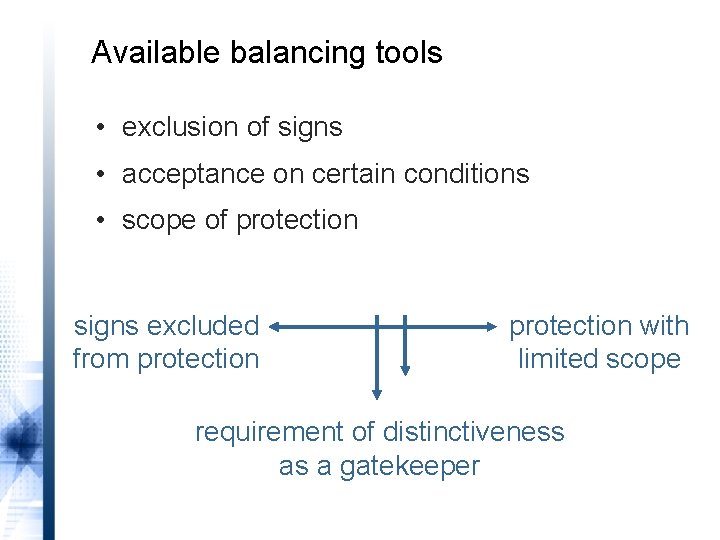 Available balancing tools

• exclusion of signs
• acceptance on certain conditions
• scope of protection

signs excluded
from protection

protection with
limited scope

requirement of distinctiveness
as a gatekeeper